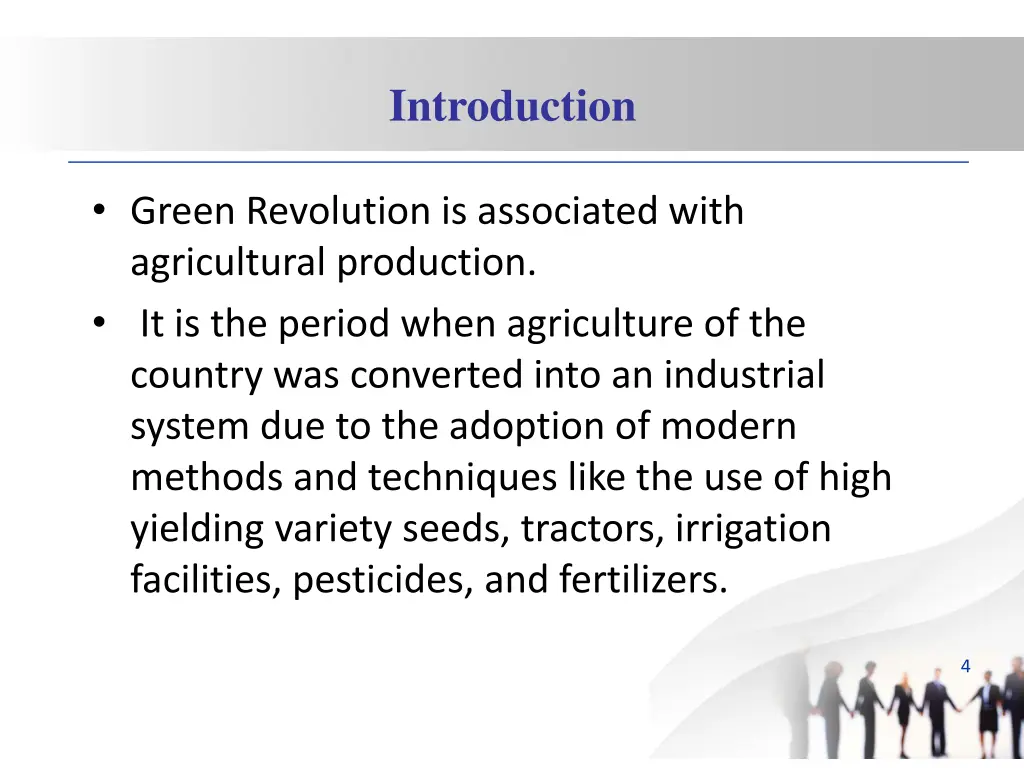 Introduction

• Green Revolution is associated with agricultural production.

• It is the period when agriculture of the country was converted into an industrial system due to the adoption of modern methods and techniques like the use of high yielding variety seeds, tractors, irrigation facilities, pesticides, and fertilizers.

4